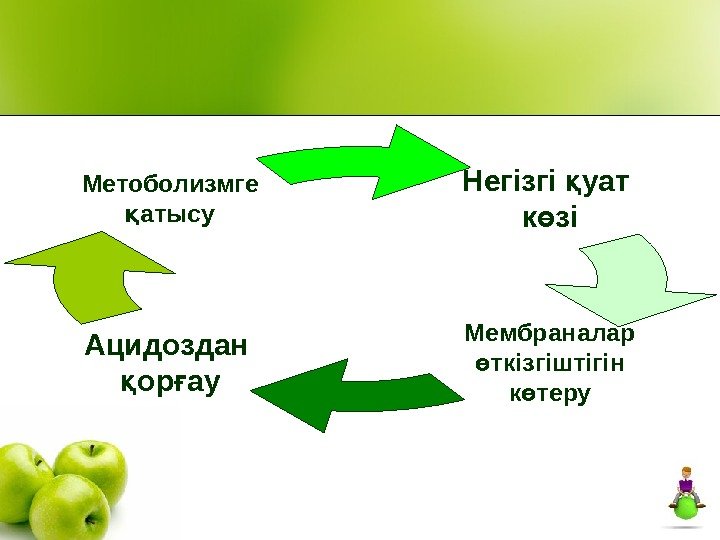 Метоболизмге қатысу

Негізгі қуат көзі

Мембраналар өткізгіштігін көтеру

Ацидоздан қорғау